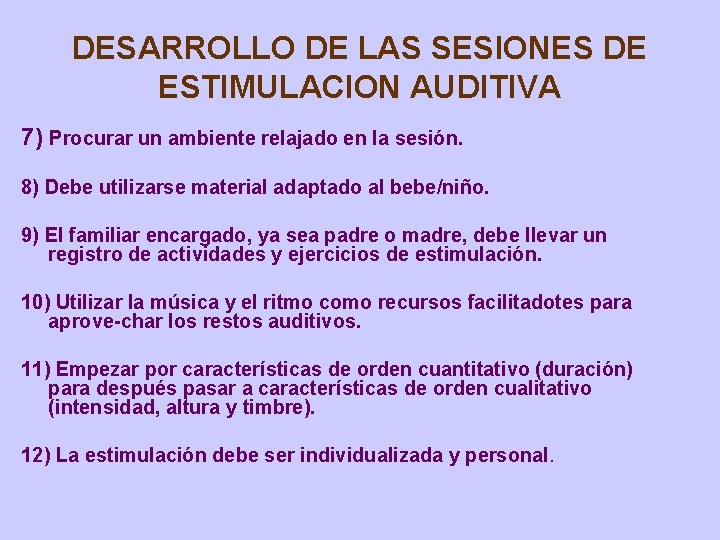 DESARROLLO DE LAS SESIONES DE ESTIMULACION AUDITIVA

7) Procurar un ambiente relajado en la sesión.

8) Debe utilizarse material adaptado al bebe/niño.

9) El familiar encargado, ya sea padre o madre, debe llevar un registro de actividades y ejercicios de estimulación.

10) Utilizar la música y el ritmo como recursos facilitadotes para aprove-char los restos auditivos.

11) Empezar por características de orden cuantitativo (duración) para después pasar a características de orden cualitativo (intensidad, altura y timbre).

12) La estimulación debe ser individualizada y personal.